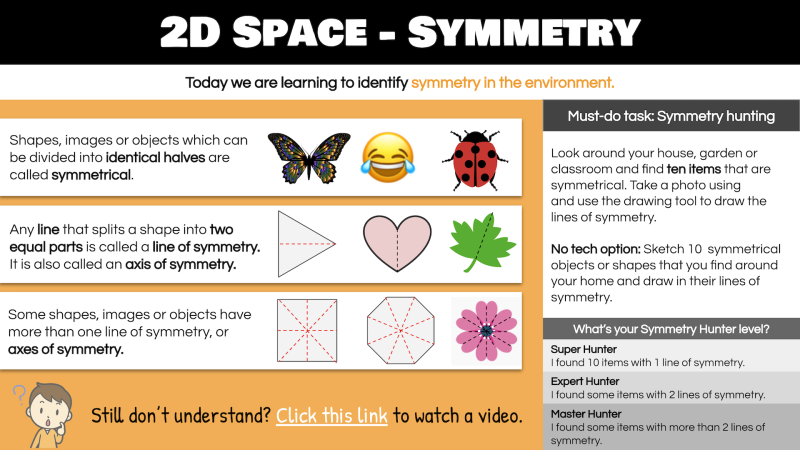 2D SPACE - SYMMETRY

Today we are learning to identify symmetry in the environment.

Shapes, images or objects which can be divided into identical halves are called symmetrical.

Any line that splits a shape into two equal parts is called a line of symmetry. It is also called an axis of symmetry.

Some shapes, images or objects have more than one line of symmetry, or axes of symmetry.

Still don't understand? Click this link to watch a video.

Must-do task: Symmetry hunting

Look around your house, garden or classroom and find ten items that are symmetrical. Take a photo using and use the drawing tool to draw the lines of symmetry.

No tech option: Sketch 10 symmetrical objects or shapes that you find around your home and draw in their lines of symmetry.

What's your Symmetry Hunter level?

Super Hunter
I found 10 items with 1 line of symmetry.

Expert Hunter
I found some items with 2 lines of symmetry.

Master Hunter
I found some items with more than 2 lines of symmetry.